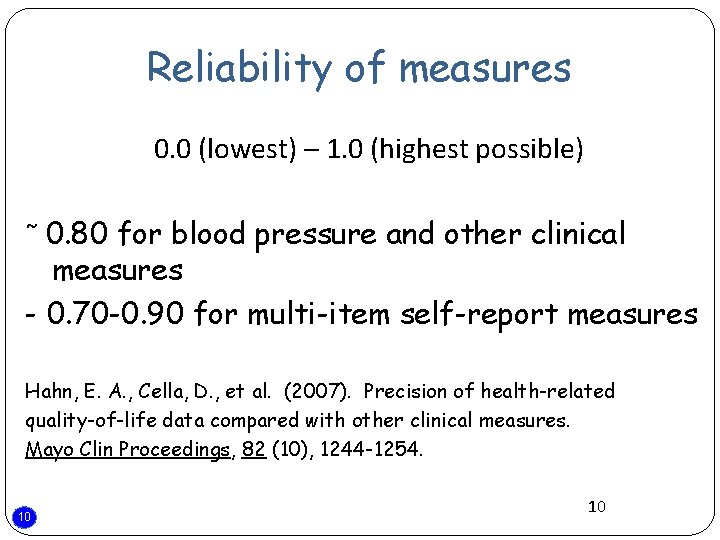 Reliability of measures

0.0 (lowest) – 1.0 (highest possible)

~ 0.80 for blood pressure and other clinical measures

- 0.70-0.90 for multi-item self-report measures

Hahn, E. A., Cella, D., et al. (2007). Precision of health-related quality-of-life data compared with other clinical measures. Mayo Clin Proceedings, 82 (10), 1244-1254.

10

10